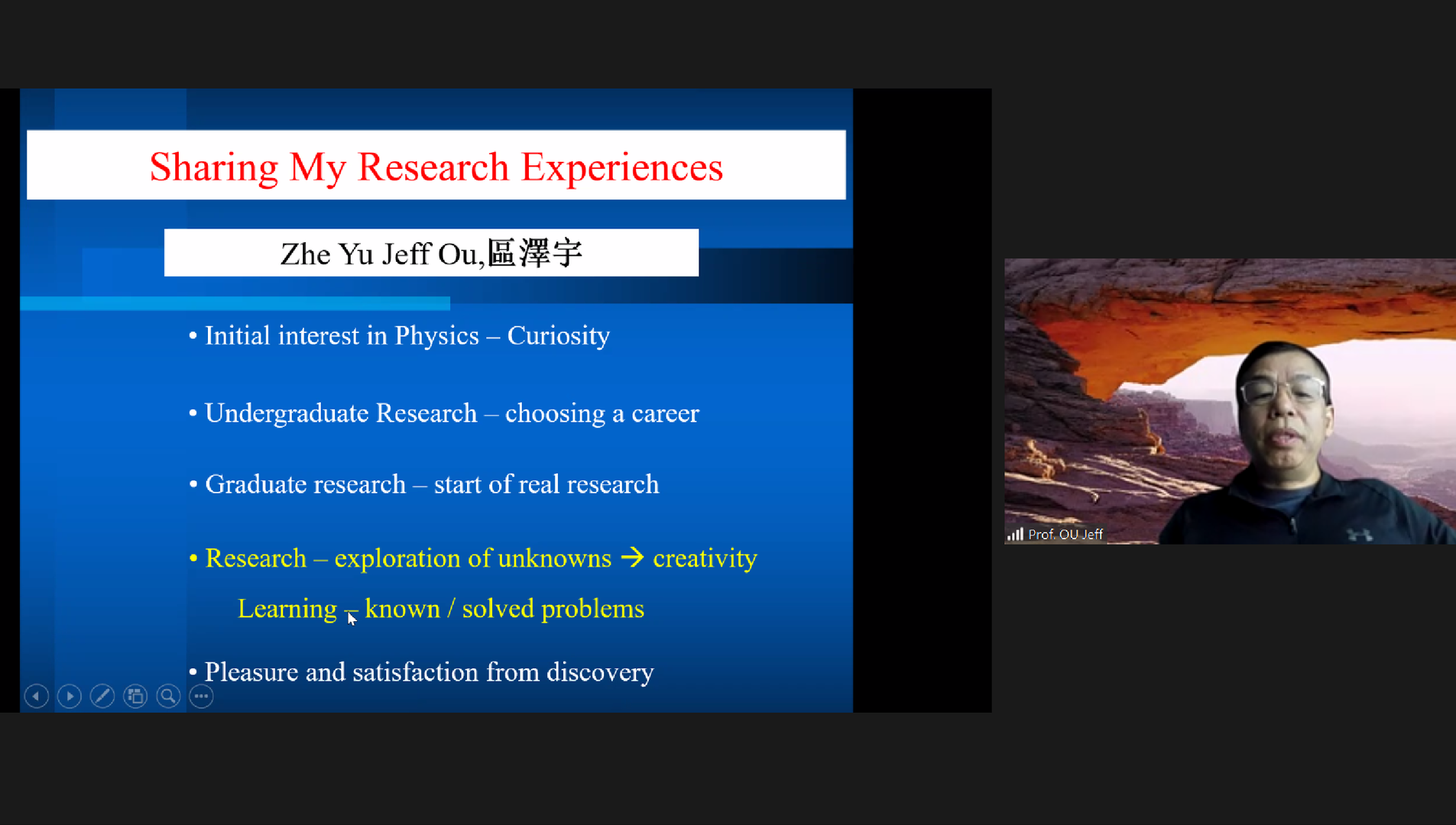 Sharing My Research Experiences

Zhe Yu Jeff Ou,區澤宇

• Initial interest in Physics – Curiosity

• Undergraduate Research – choosing a career

• Graduate research – start of real research

• Research – exploration of unknowns → creativity

Learning – known / solved problems

• Pleasure and satisfaction from discovery

Prof. OU Jeff